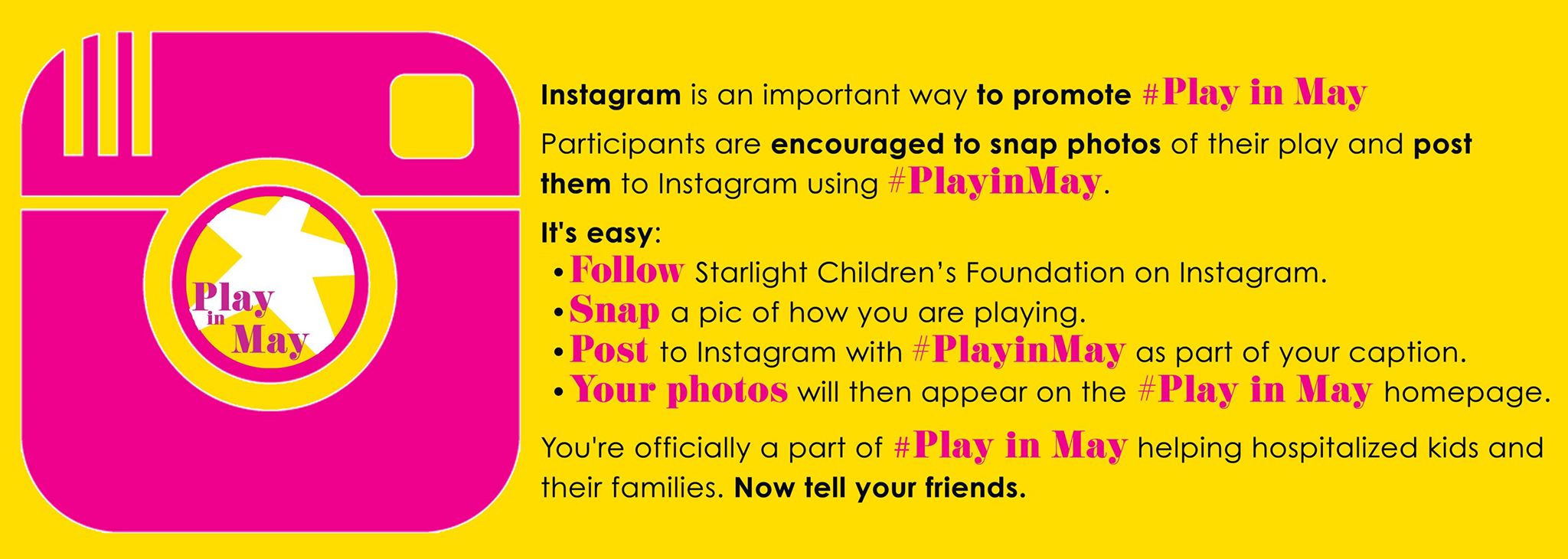 Play
in
May

Instagram is an important way to promote #Play in May

Participants are encouraged to snap photos of their play and post them to Instagram using #PlayinMay.

It's easy:
• Follow Starlight Children's Foundation on Instagram.
• Snap a pic of how you are playing.
• Post to Instagram with #PlayinMay as part of your caption.
• Your photos will then appear on the #Play in May homepage.

You're officially a part of #Play in May helping hospitalized kids and their families. Now tell your friends.